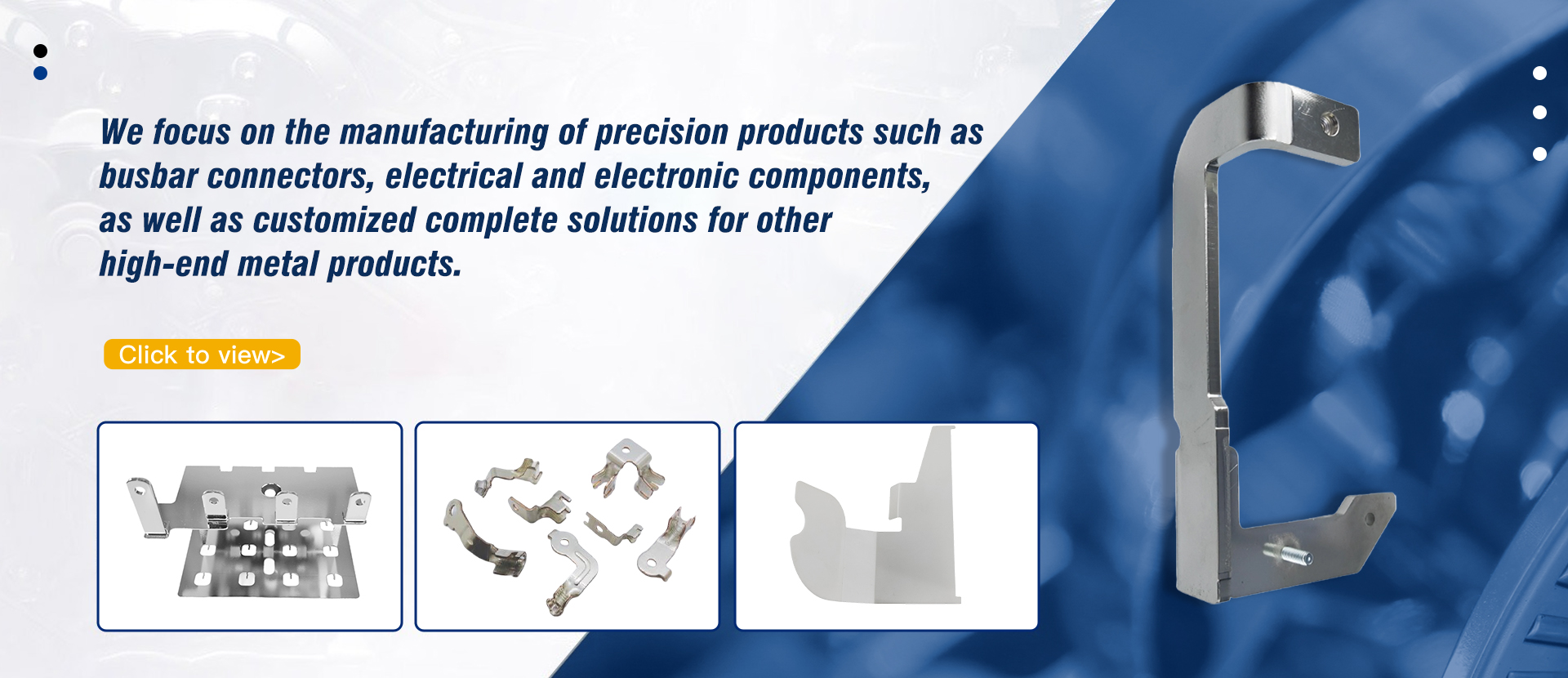 We focus on the manufacturing of precision products such as busbar connectors, electrical and electronic components, as well as customized complete solutions for other high-end metal products.

Click to view>